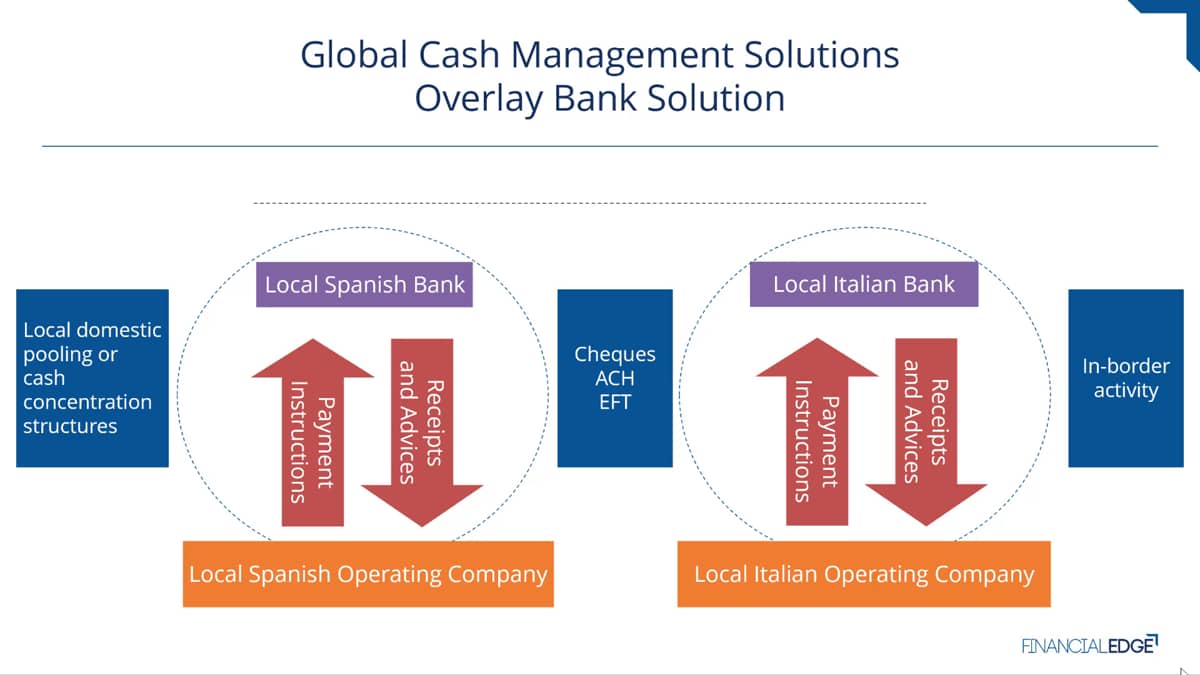 Global Cash Management Solutions
Overlay Bank Solution

Local domestic pooling or cash concentration structures

Local Spanish Bank

Payment Instructions

Receipts and Advices

Local Spanish Operating Company

Cheques
ACH
EFT

Local Italian Bank

Payment Instructions

Receipts and Advices

Local Italian Operating Company

In-border activity

FINANCIALEDGE